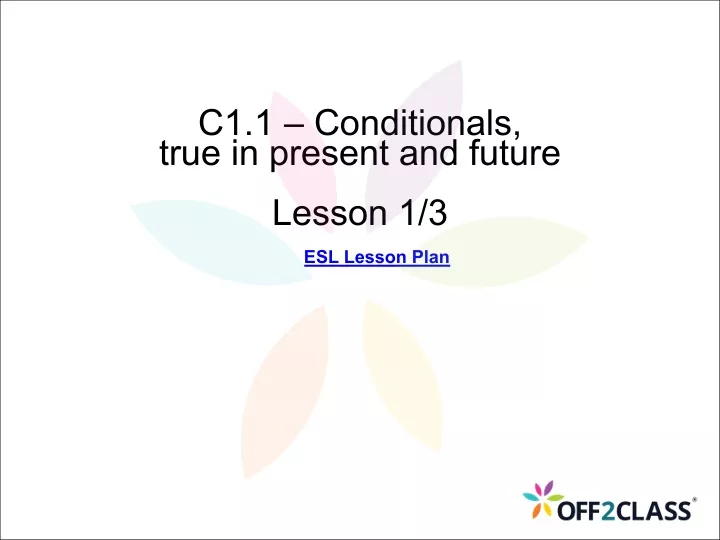 C1.1 – Conditionals, true in present and future

Lesson 1/3

ESL Lesson Plan

OFF2CLASS®